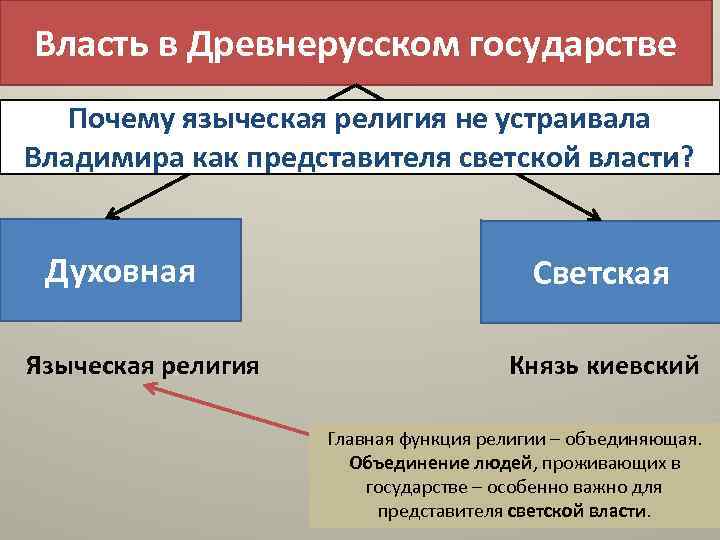 Власть в Древнерусском государстве

Почему языческая религия не устраивала Владимира как представителя светской власти?

Духовная

Светская

Языческая религия

Князь киевский

Главная функция религии – объединяющая. Объединение людей, проживающих в государстве – особенно важно для представителя светской власти.